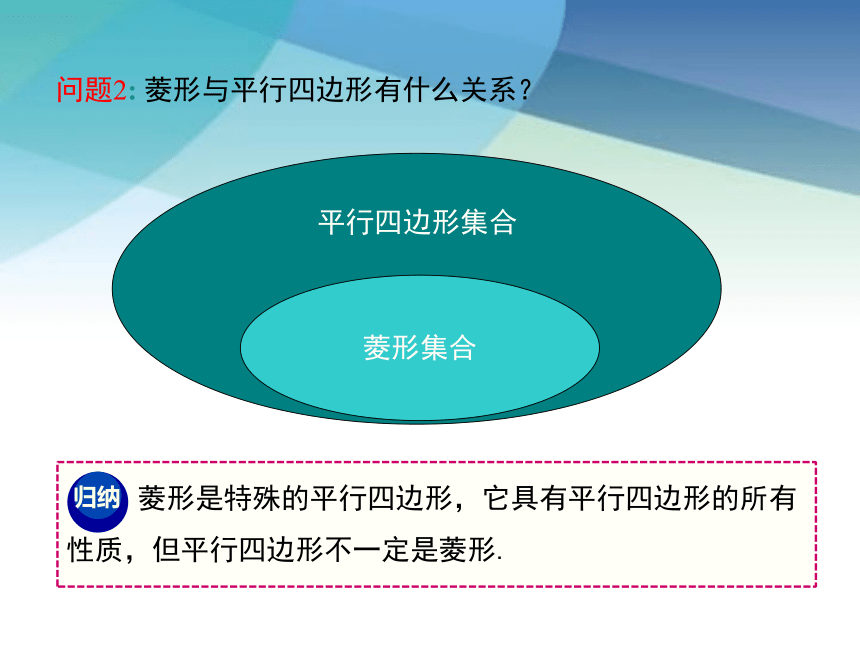 问题2: 菱形与平行四边形有什么关系？

平行四边形集合

菱形集合

归纳 菱形是特殊的平行四边形，它具有平行四边形的所有性质，但平行四边形不一定是菱形.